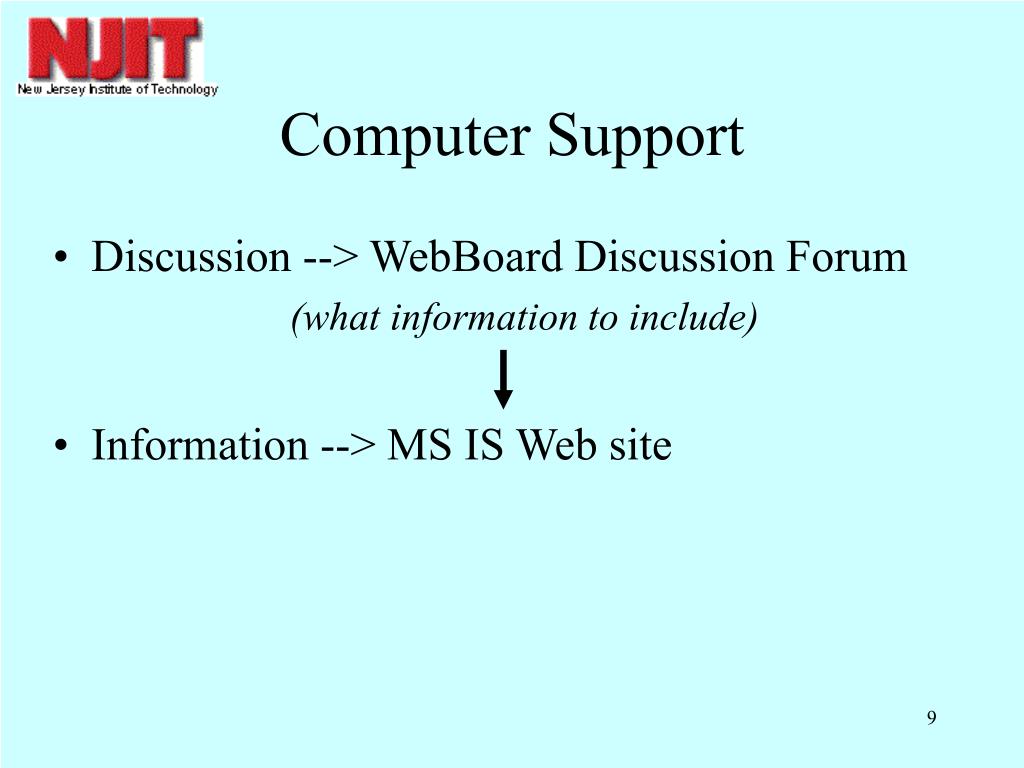 NJIT
New Jersey Institute of Technology

Computer Support

• Discussion --> WebBoard Discussion Forum
(what information to include)

• Information --> MS IS Web site

9